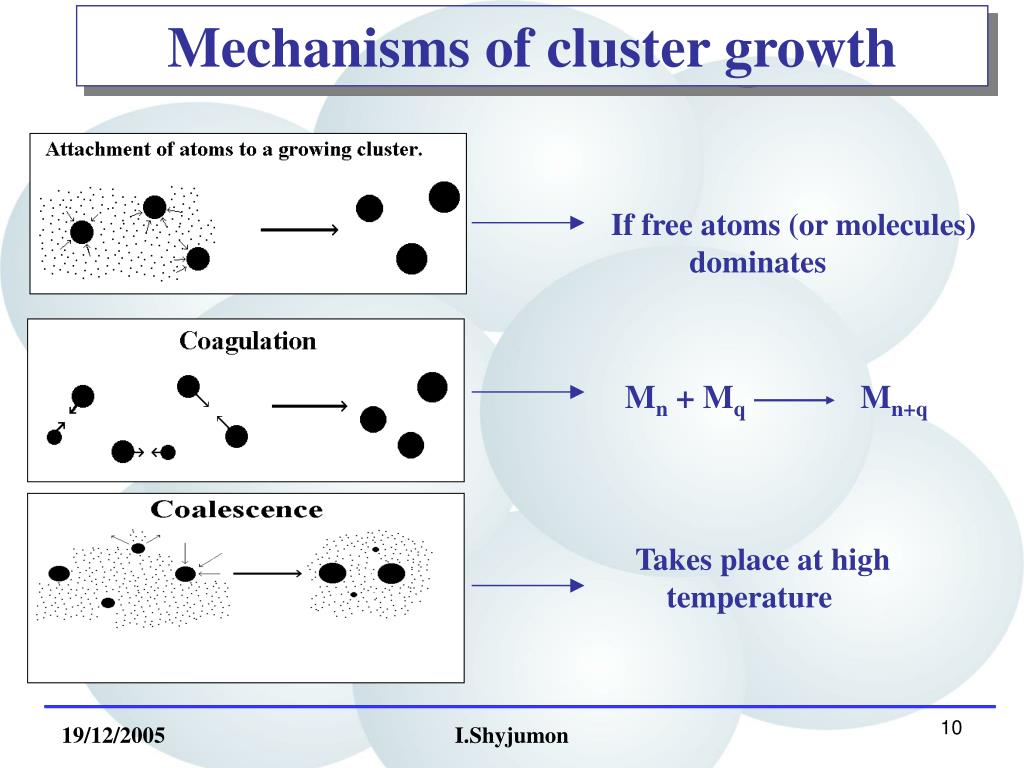 Mechanisms of cluster growth

Attachment of atoms to a growing cluster.

If free atoms (or molecules) dominates

Coagulation

$M_n + M_q \longrightarrow M_{n+q}$

Coalescence

Takes place at high temperature

19/12/2005

I.Shyjumon

10